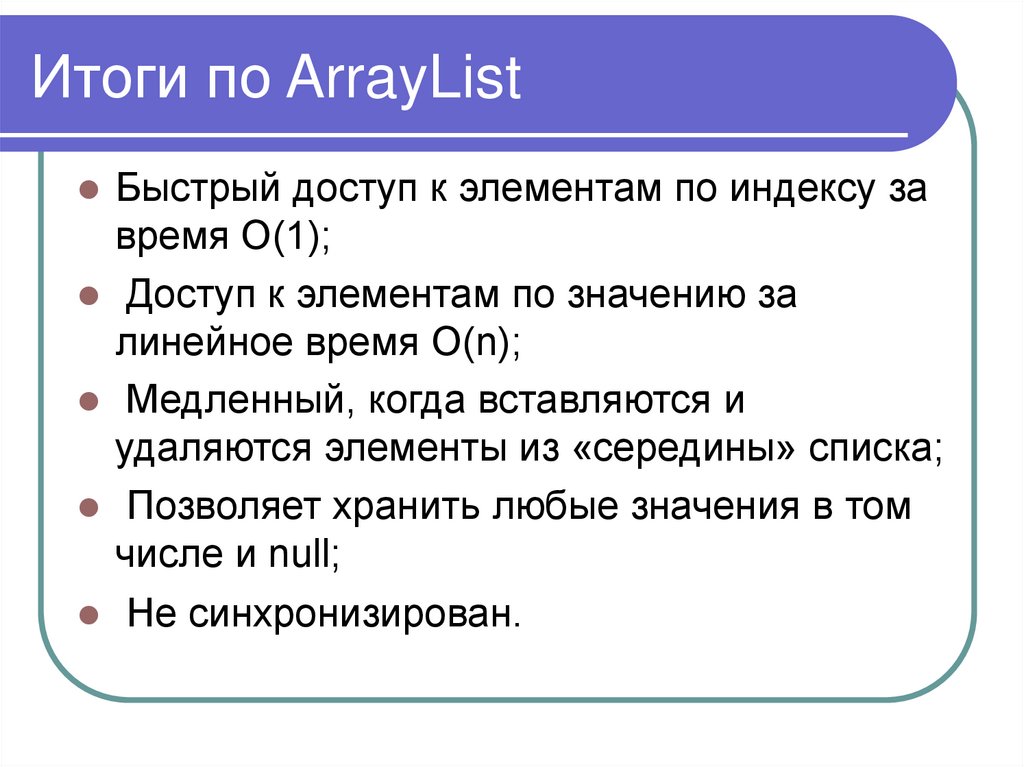 Итоги по ArrayList

- Быстрый доступ к элементам по индексу за время O(1);
- Доступ к элементам по значению за линейное время O(n);
- Медленный, когда вставляются и удаляются элементы из «середины» списка;
- Позволяет хранить любые значения в том числе и null;
- Не синхронизирован.